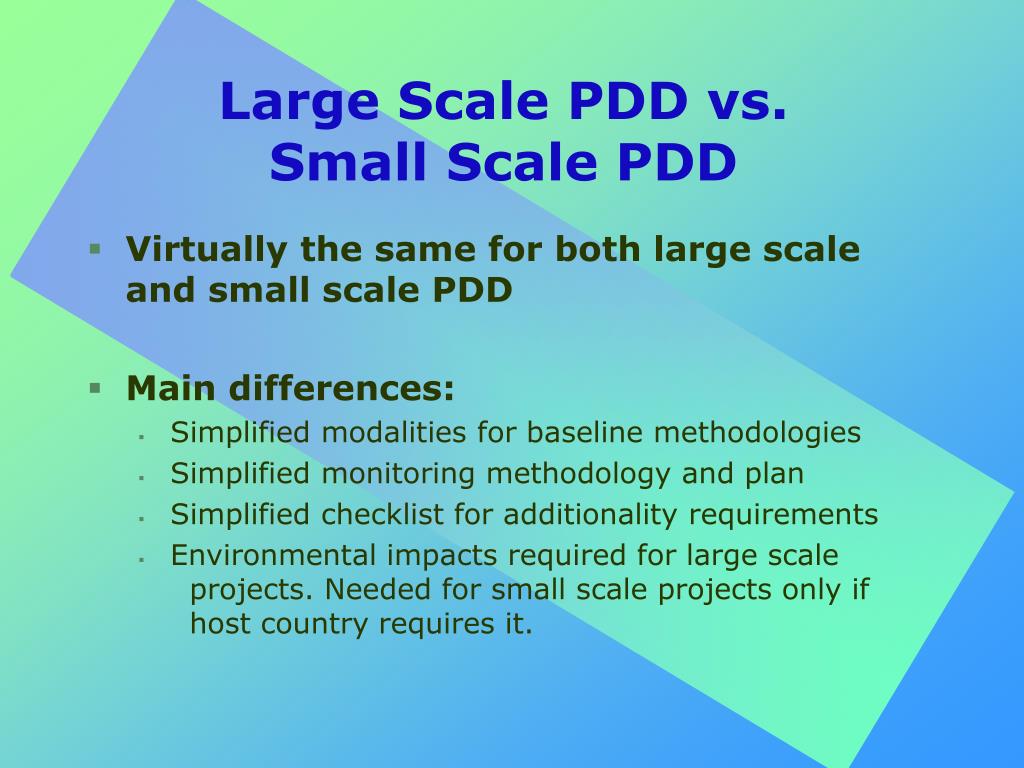 Large Scale PDD vs. Small Scale PDD

▪ Virtually the same for both large scale and small scale PDD

▪ Main differences:
▪ Simplified modalities for baseline methodologies
▪ Simplified monitoring methodology and plan
▪ Simplified checklist for additionality requirements
▪ Environmental impacts required for large scale projects. Needed for small scale projects only if host country requires it.